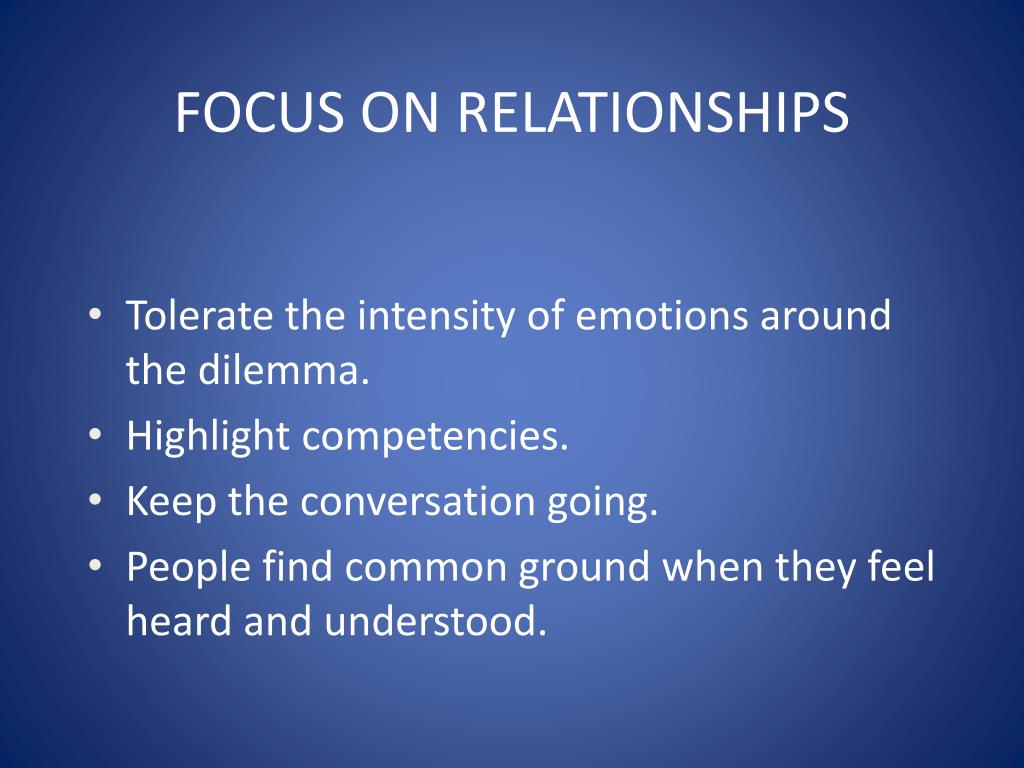 FOCUS ON RELATIONSHIPS

• Tolerate the intensity of emotions around the dilemma.
• Highlight competencies.
• Keep the conversation going.
• People find common ground when they feel heard and understood.